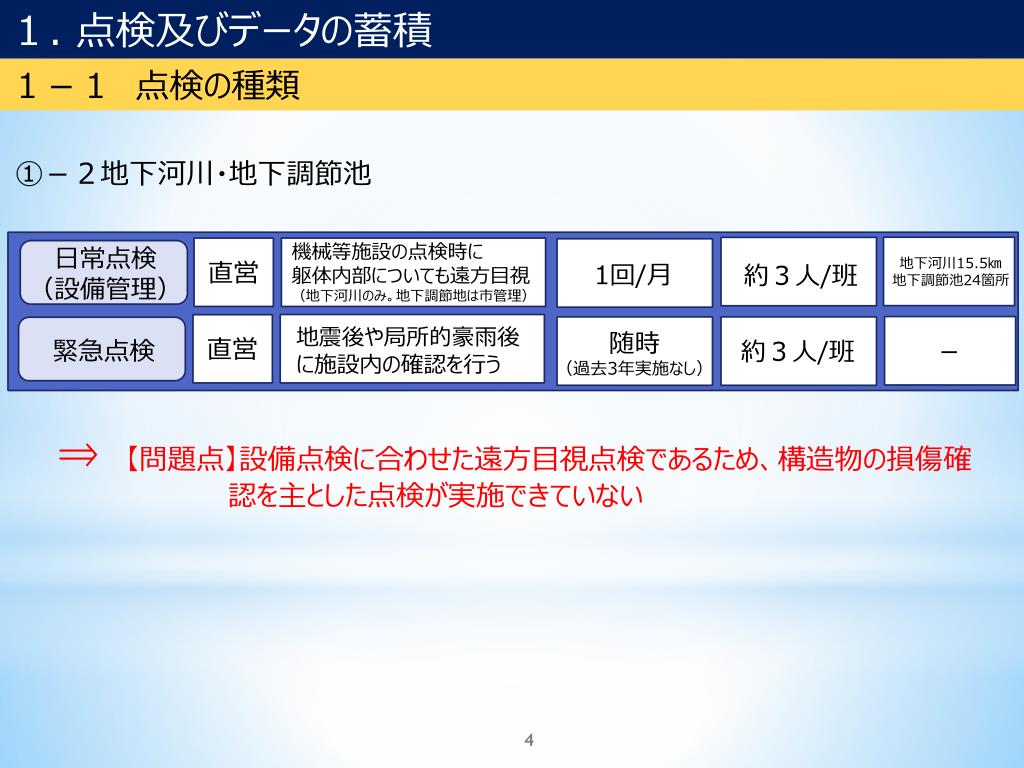 １．点検及びデータの蓄積

１－１　点検の種類

①－２地下河川･地下調節池

| 日常点検（設備管理） | 直営 | 機械等施設の点検時に躯体内部についても遠方目視（地下河川のみ。地下調節地は市管理） | 1回/月 | 約３人/班 | 地下河川15.5km 地下調節池24箇所 |
|---|---|---|---|---|---|
| 緊急点検 | 直営 | 地震後や局所的豪雨後に施設内の確認を行う | 随時（過去3年実施なし） | 約３人/班 | － |

⇒　【問題点】設備点検に合わせた遠方目視点検であるため、構造物の損傷確認を主とした点検が実施できていない

4